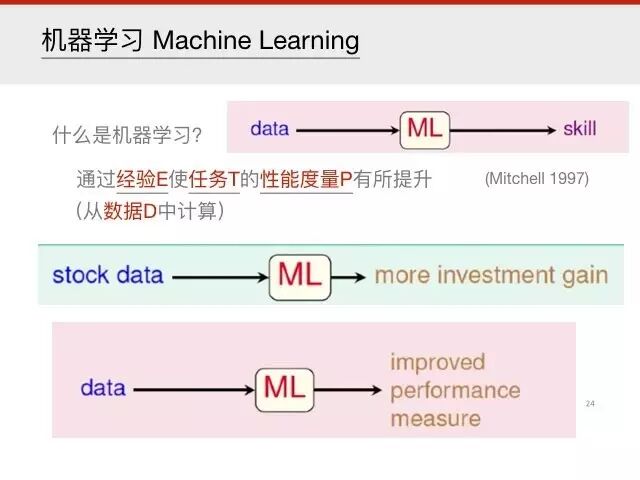 机器学习 Machine Learning

什么是机器学习?

data ML skill

通过经验E使任务T的性能度量P有所提升 (Mitchell 1997)
(从数据D中计算)

stock data ML more investment gain

data ML improved performance measure

24